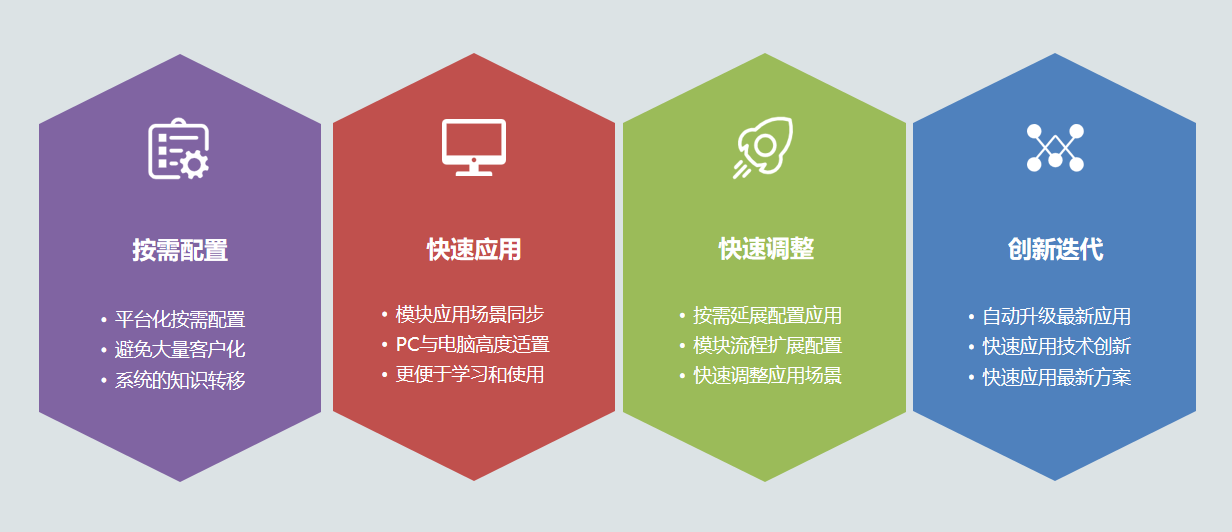 按需配置

• 平台化按需配置
• 避免大量客户化
• 系统的知识转移

快速应用

• 模块应用场景同步
• PC与电脑高度适置
• 更便于学习和使用

快速调整

• 按需延展配置应用
• 模块流程扩展配置
• 快速调整应用场景

创新迭代

• 自动升级最新应用
• 快速应用技术创新
• 快速应用最新方案